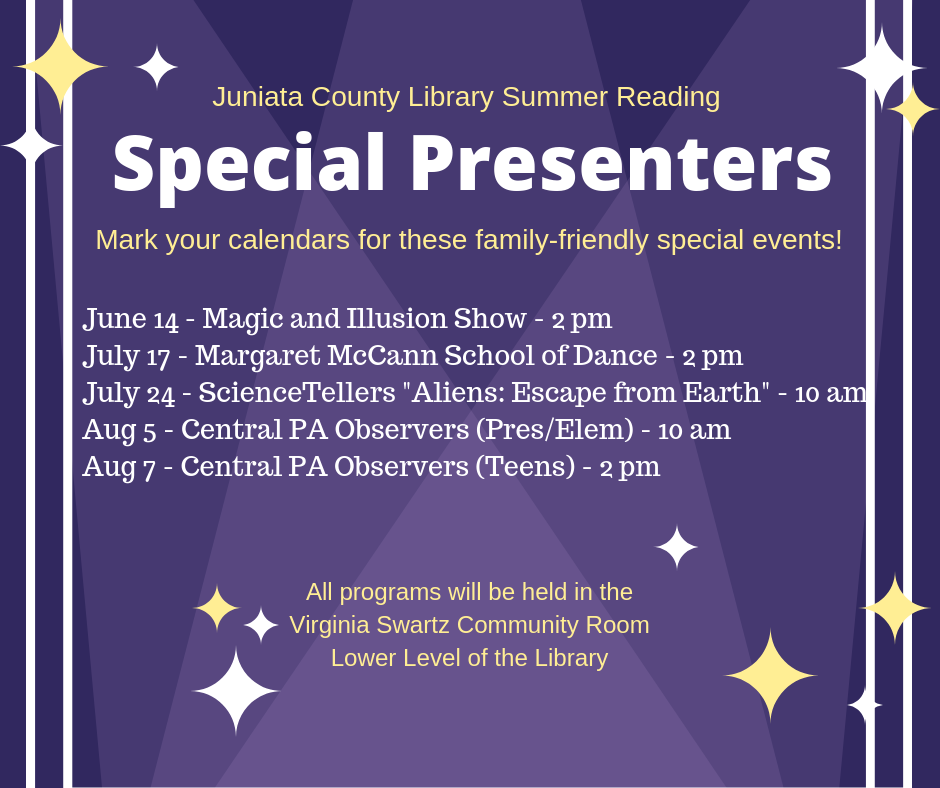 Juniata County Library Summer Reading

Special Presenters

Mark your calendars for these family-friendly special events!

June 14 - Magic and Illusion Show - 2 pm
July 17 - Margaret McCann School of Dance - 2 pm
July 24 - ScienceTellers "Aliens: Escape from Earth" - 10 am
Aug 5 - Central PA Observers (Pres/Elem) - 10 am
Aug 7 - Central PA Observers (Teens) - 2 pm

All programs will be held in the
Virginia Swartz Community Room
Lower Level of the Library